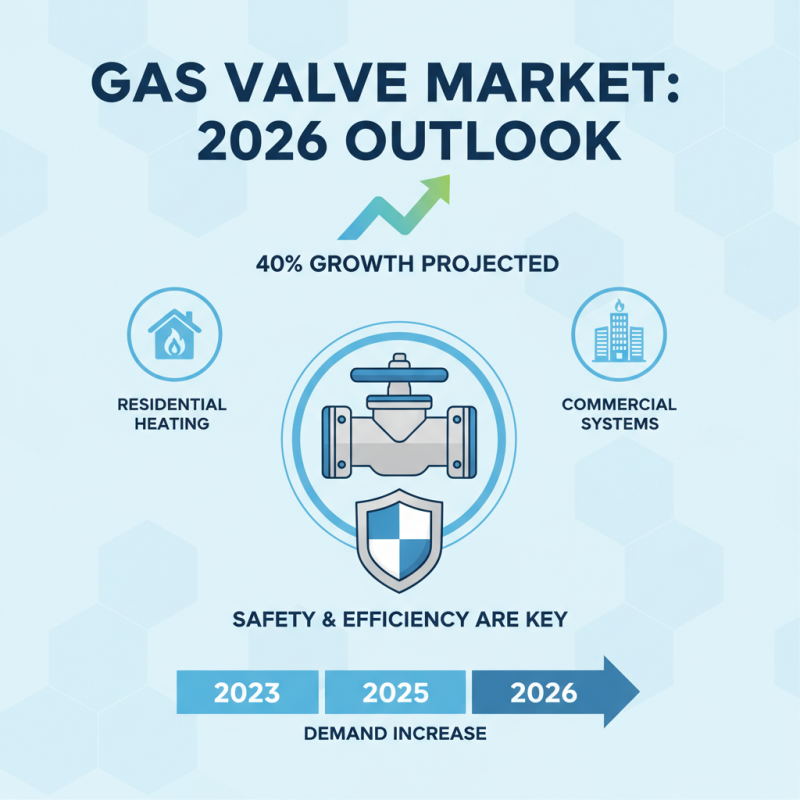 GAS VALVE MARKET: 2026 OUTLOOK

40% GROWTH PROJECTED

RESIDENTIAL HEATING

COMMERCIAL SYSTEMS

SAFETY & EFFICIENCY ARE KEY

2023

2025

2026

DEMAND INCREASE